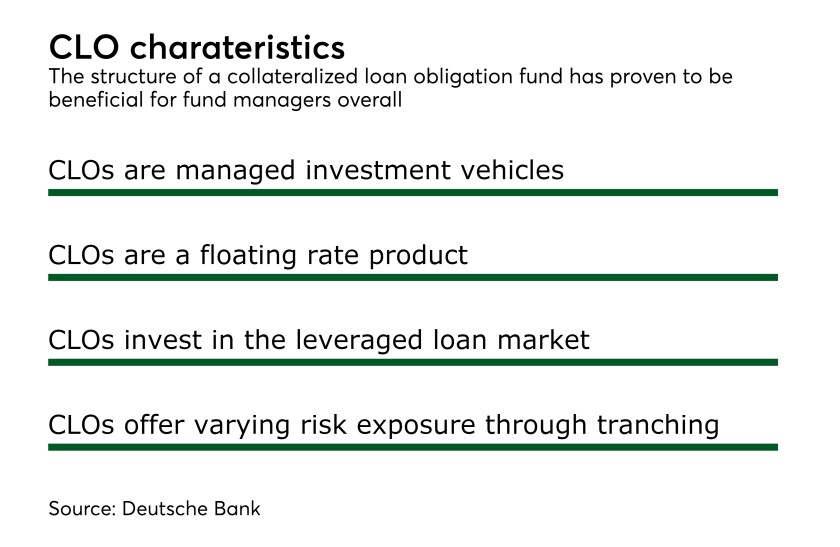 CLO charateristics

The structure of a collateralized loan obligation fund has proven to be beneficial for fund managers overall

CLOs are managed investment vehicles

CLOs are a floating rate product

CLOs invest in the leveraged loan market

CLOs offer varying risk exposure through tranching

Source: Deutsche Bank